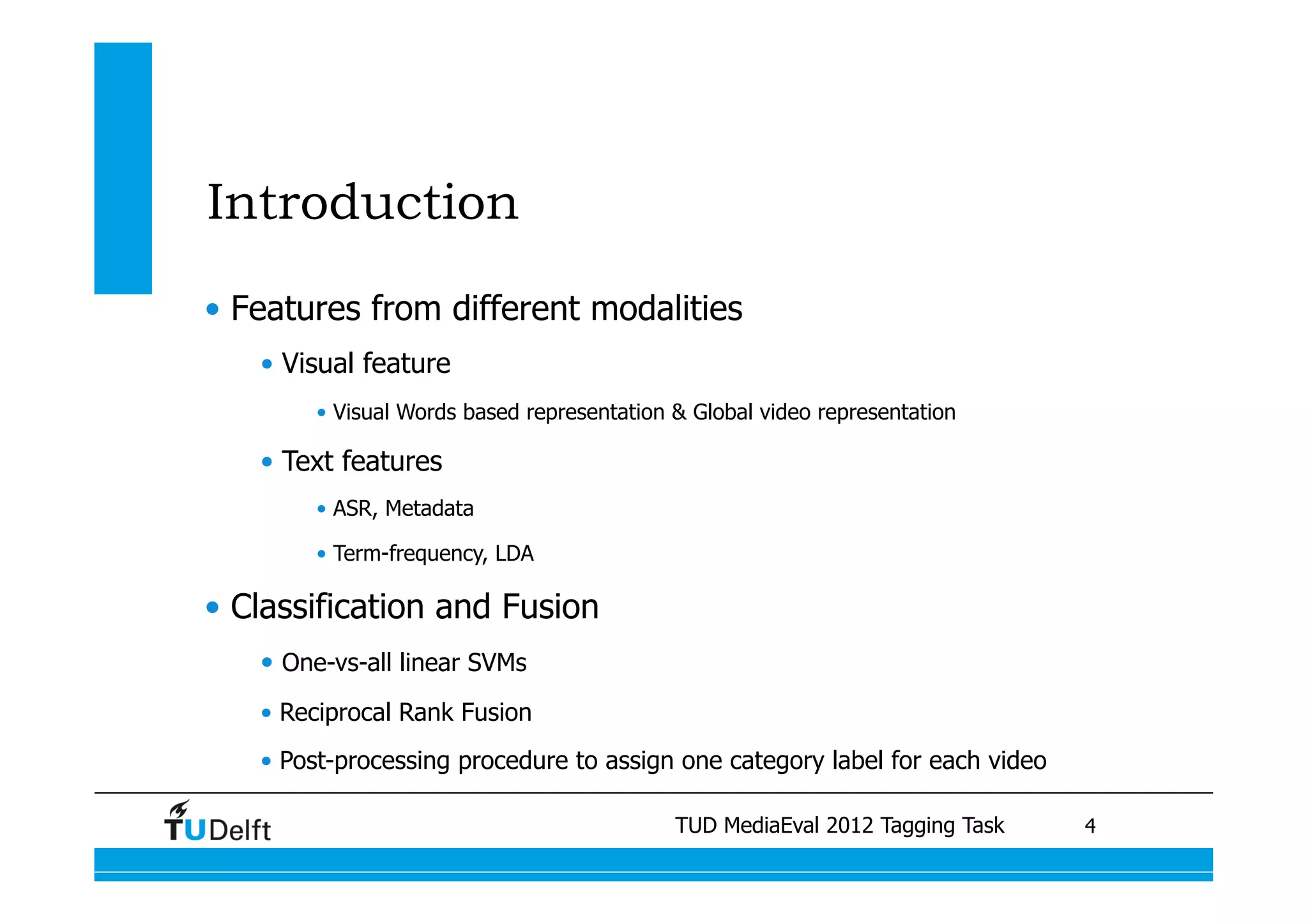 Introduction

• Features from different modalities

• Visual feature

• Visual Words based representation & Global video representation

• Text features

• ASR, Metadata

• Term-frequency, LDA

• Classification and Fusion

• One-vs-all linear SVMs

• Reciprocal Rank Fusion

• Post-processing procedure to assign one category label for each video

TUDelft

TUD MediaEval 2012 Tagging Task 4